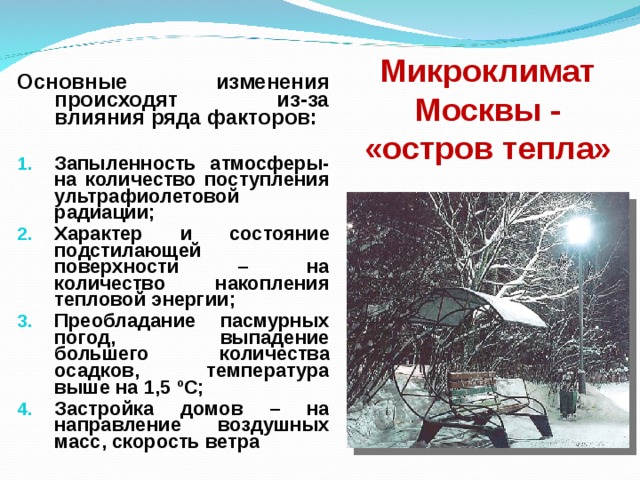 Микроклимат Москвы - «остров тепла»

Основные изменения происходят из-за влияния ряда факторов:

1. Запыленность атмосферы- на количество поступления ультрафиолетовой радиации;
2. Характер и состояние подстилающей поверхности – на количество накопления тепловой энергии;
3. Преобладание пасмурных погод, выпадение большего количества осадков, температура выше на 1,5 ºС;
4. Застройка домов – на направление воздушных масс, скорость ветра